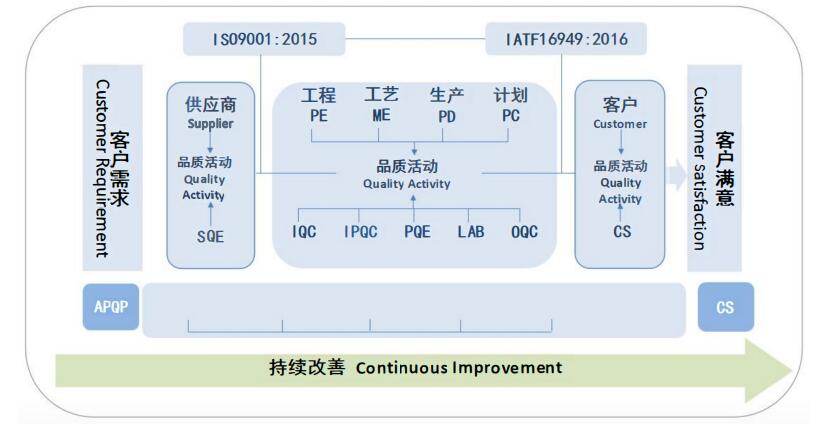 ISO9001:2015

IATF16949:2016

客户需求
Customer Requirement

供应商
Supplier

品质活动
Quality
Activity

SQE

工程
PE

工艺
ME

生产
PD

计划
PC

品质活动
Quality Activity

IQC

IPQC

PQE

LAB

OQC

客户
Customer

品质活动
Quality
Activity

CS

客户满意
Customer Satisfaction

APQP

CS

持续改善 Continuous Improvement